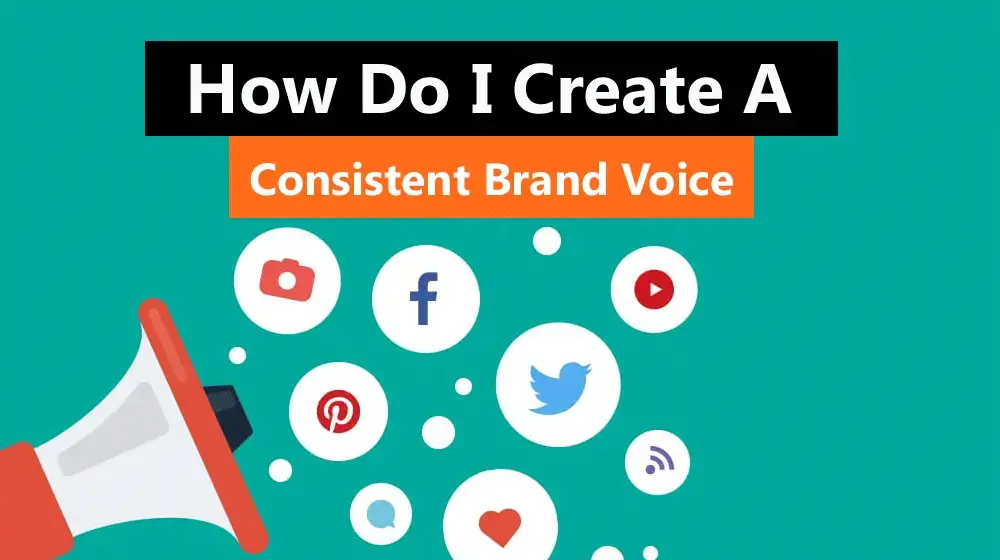 How Do I Create A

Consistent Brand Voice